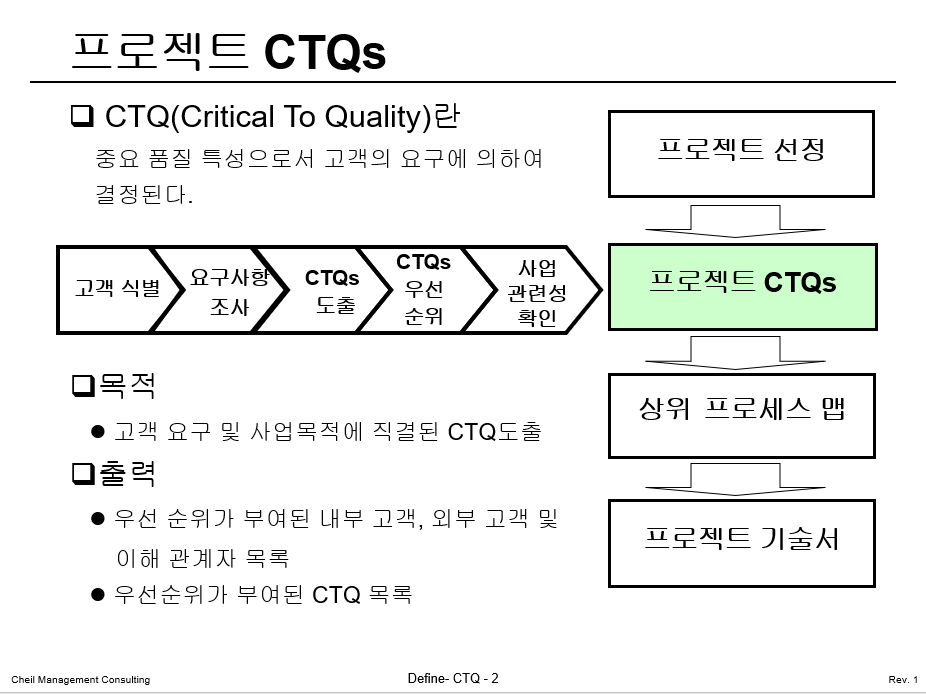 프로젝트 CTQs

❑ CTQ(Critical To Quality)란

중요 품질 특성으로서 고객의 요구에 의하여 결정된다.

고객 식별

요구사항 조사

CTQs 도출

CTQs 우선 순위

사업 관련성 확인

❑목적

● 고객 요구 및 사업목적에 직결된 CTQ도출

❑출력

● 우선 순위가 부여된 내부 고객, 외부 고객 및 이해 관계자 목록

● 우선순위가 부여된 CTQ 목록

프로젝트 선정

프로젝트 CTQs

상위 프로세스 맵

프로젝트 기술서

Cheil Management Consulting

Define- CTQ - 2

Rev. 1